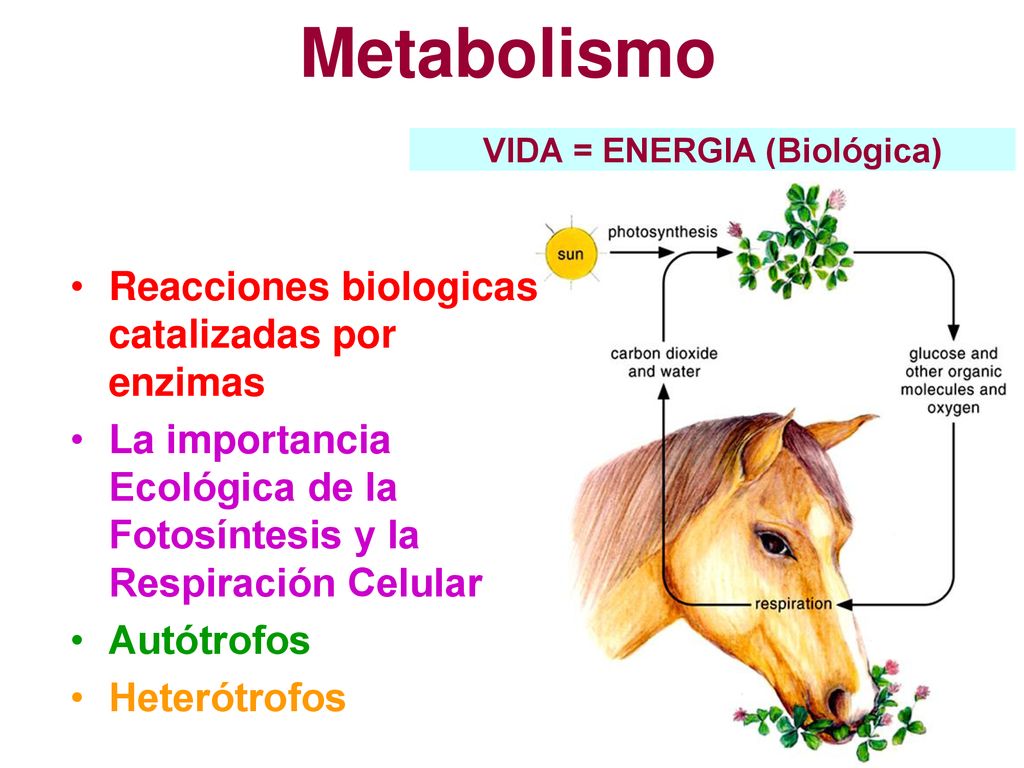 Metabolismo

VIDA = ENERGIA (Biológica)

• Reacciones biologicas catalizadas por enzimas
• La importancia Ecológica de la Fotosíntesis y la Respiración Celular
• Autótrofos
• Heterótrofos

sun
photosynthesis
carbon dioxide and water
glucose and other organic molecules and oxygen
respiration